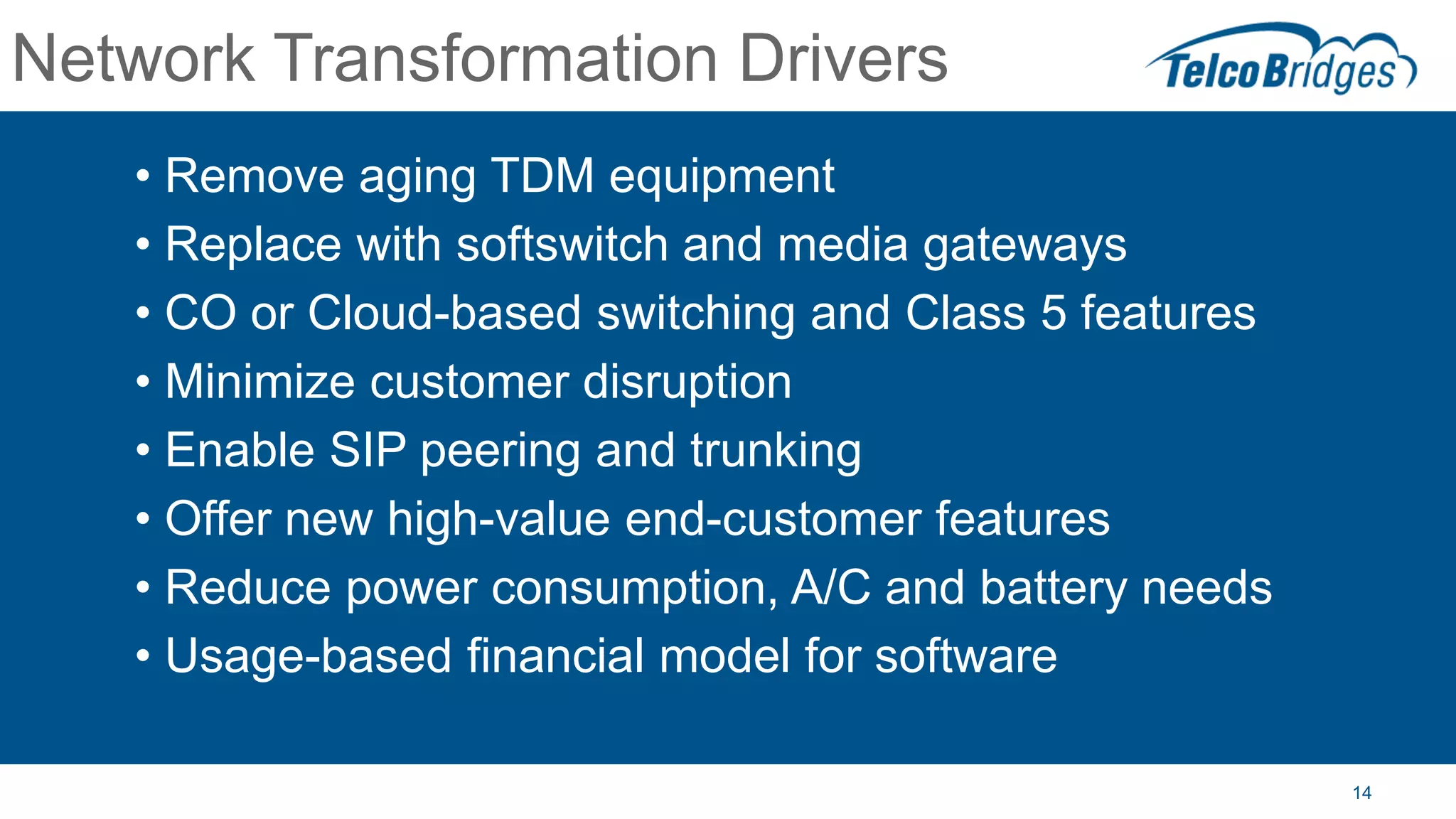 Network Transformation Drivers

TelcoBridges

• Remove aging TDM equipment
• Replace with softswitch and media gateways
• CO or Cloud-based switching and Class 5 features
• Minimize customer disruption
• Enable SIP peering and trunking
• Offer new high-value end-customer features
• Reduce power consumption, A/C and battery needs
• Usage-based financial model for software

14